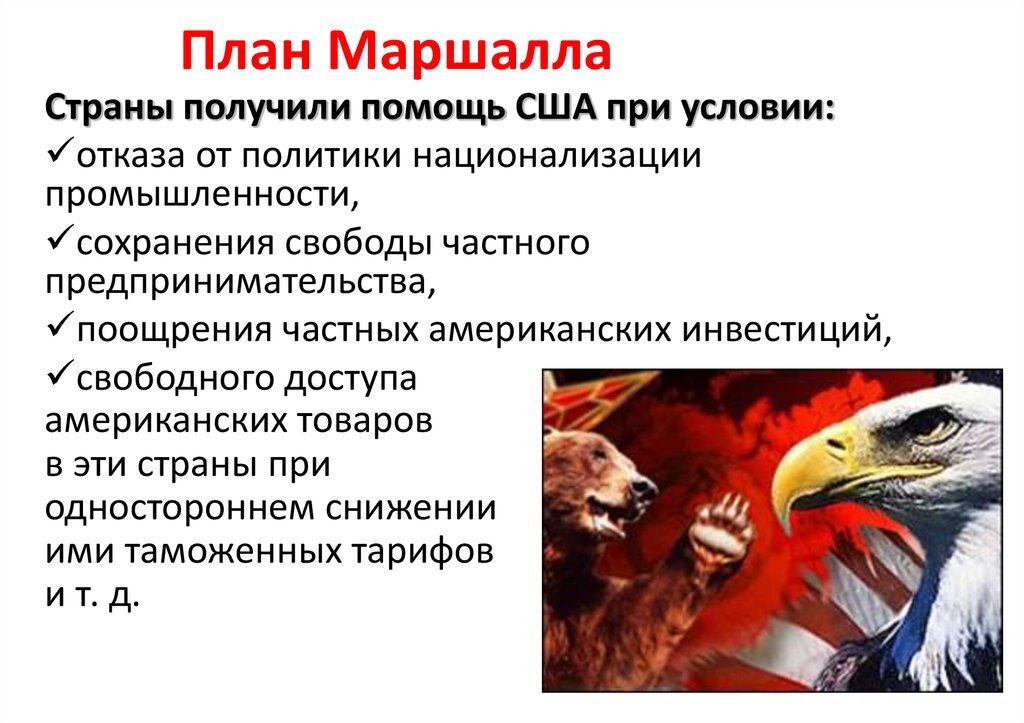 План Маршалла

Страны получили помощь США при условии:

✓отказа от политики национализации промышленности,

✓сохранения свободы частного предпринимательства,

✓поощрения частных американских инвестиций,

✓свободного доступа американских товаров в эти страны при одностороннем снижении ими таможенных тарифов и т. д.